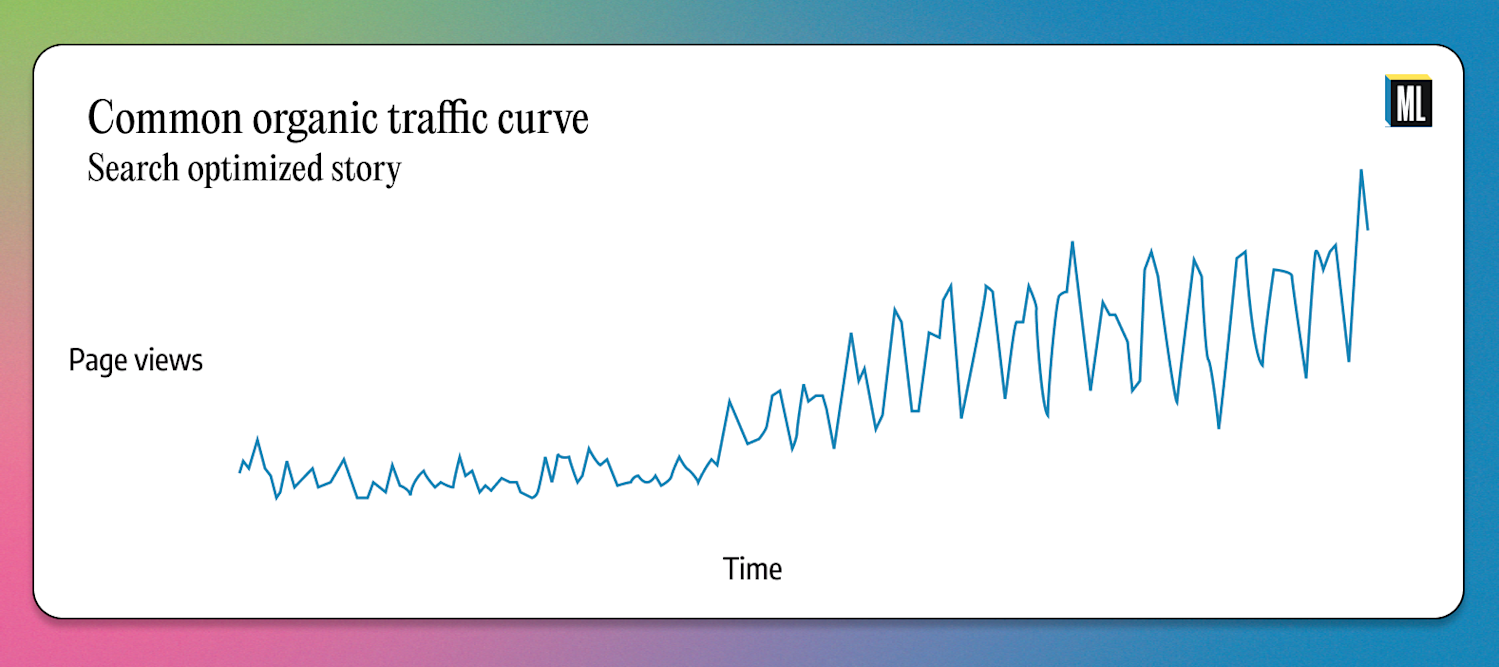 Common organic traffic curve
Search optimized story

ML

Page views

Time